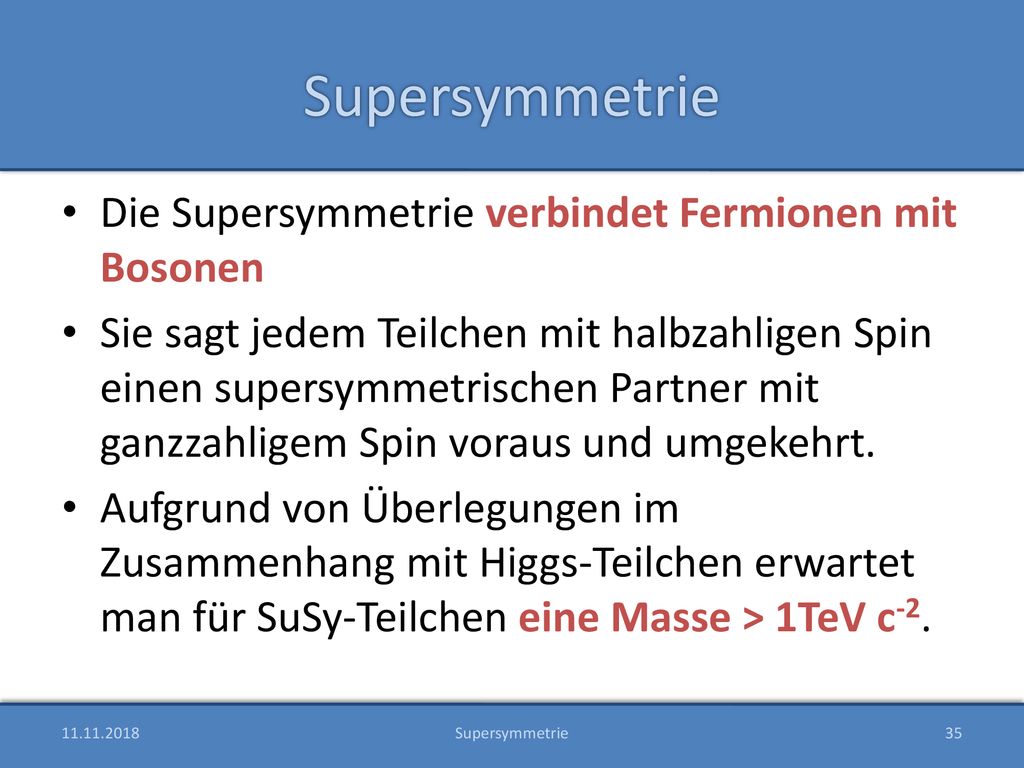 Supersymmetrie

• Die Supersymmetrie verbindet Fermionen mit Bosonen

• Sie sagt jedem Teilchen mit halbzahligen Spin einen supersymmetrischen Partner mit ganzzahligem Spin voraus und umgekehrt.

• Aufgrund von Überlegungen im Zusammenhang mit Higgs-Teilchen erwartet man für SuSy-Teilchen eine Masse > 1TeV $c^{-2}$.

11.11.2018

Supersymmetrie

35